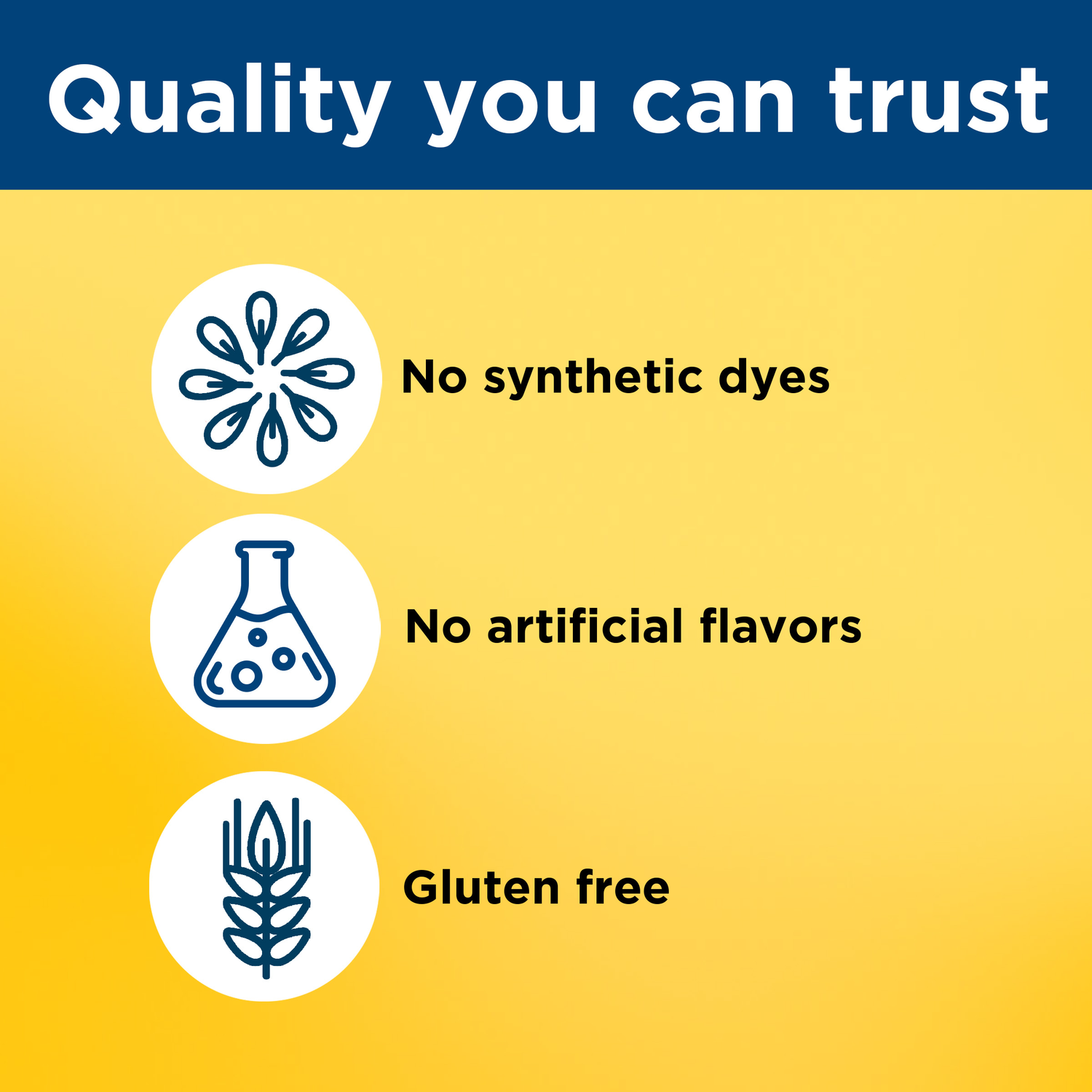 Quality you can trust

No synthetic dyes

No artificial flavors

Gluten free